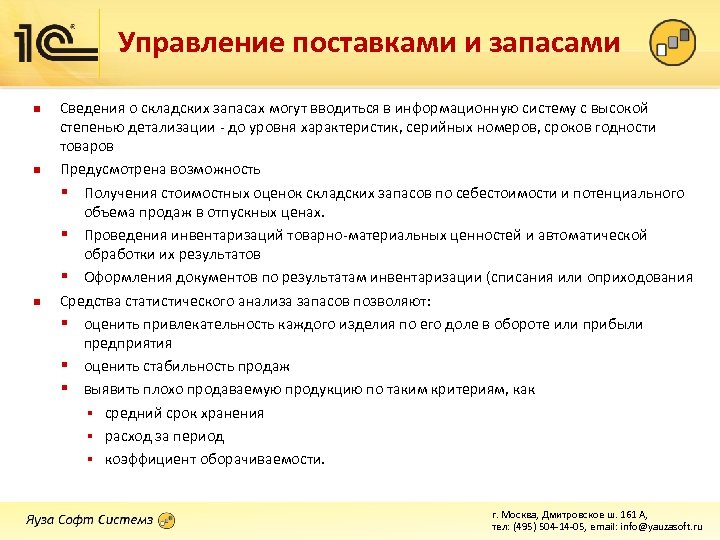 1С

Управление поставками и запасами

- Сведения о складских запасах могут вводиться в информационную систему с высокой степенью детализации - до уровня характеристик, серийных номеров, сроков годности товаров
- Предусмотрена возможность
  - Получения стоимостных оценок складских запасов по себестоимости и потенциального объема продаж в отпускных ценах.
  - Проведения инвентаризаций товарно-материальных ценностей и автоматической обработки их результатов
  - Оформления документов по результатам инвентаризации (списания или оприходования
- Средства статистического анализа запасов позволяют:
  - оценить привлекательность каждого изделия по его доле в обороте или прибыли предприятия
  - оценить стабильность продаж
  - выявить плохо продаваемую продукцию по таким критериям, как
    - средний срок хранения
    - расход за период
    - коэффициент оборачиваемости.

Яуза Софт Системз

г. Москва, Дмитровское ш. 161 А,
тел: (495) 504-14-05, email: info@yauzasoft.ru